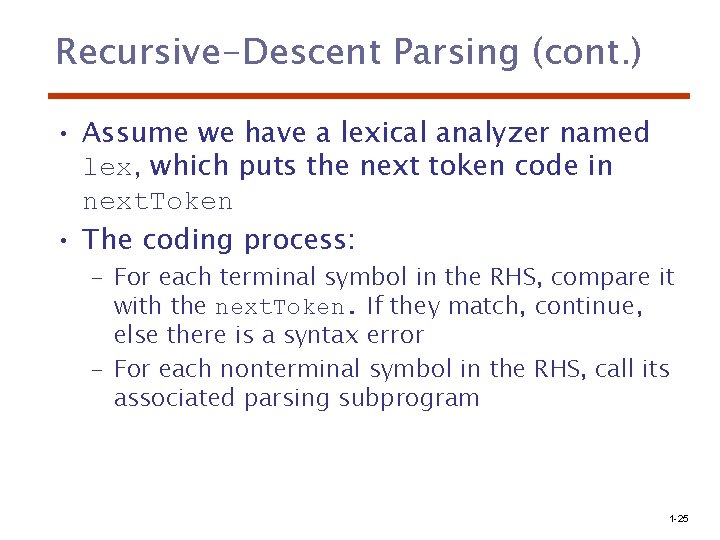 Recursive-Descent Parsing (cont.)

• Assume we have a lexical analyzer named lex, which puts the next token code in nextToken

• The coding process:

– For each terminal symbol in the RHS, compare it with the nextToken. If they match, continue, else there is a syntax error

– For each nonterminal symbol in the RHS, call its associated parsing subprogram

1-25